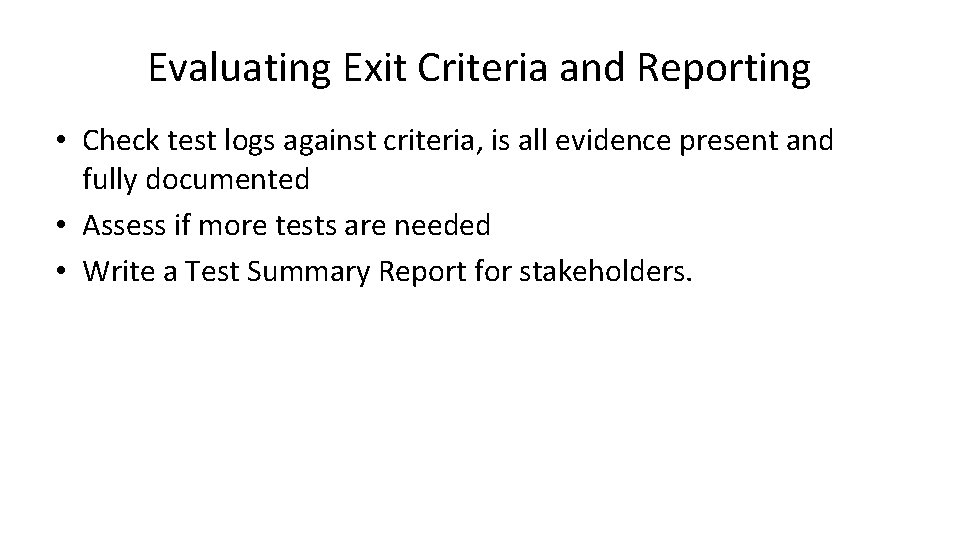 Evaluating Exit Criteria and Reporting

• Check test logs against criteria, is all evidence present and fully documented
• Assess if more tests are needed
• Write a Test Summary Report for stakeholders.